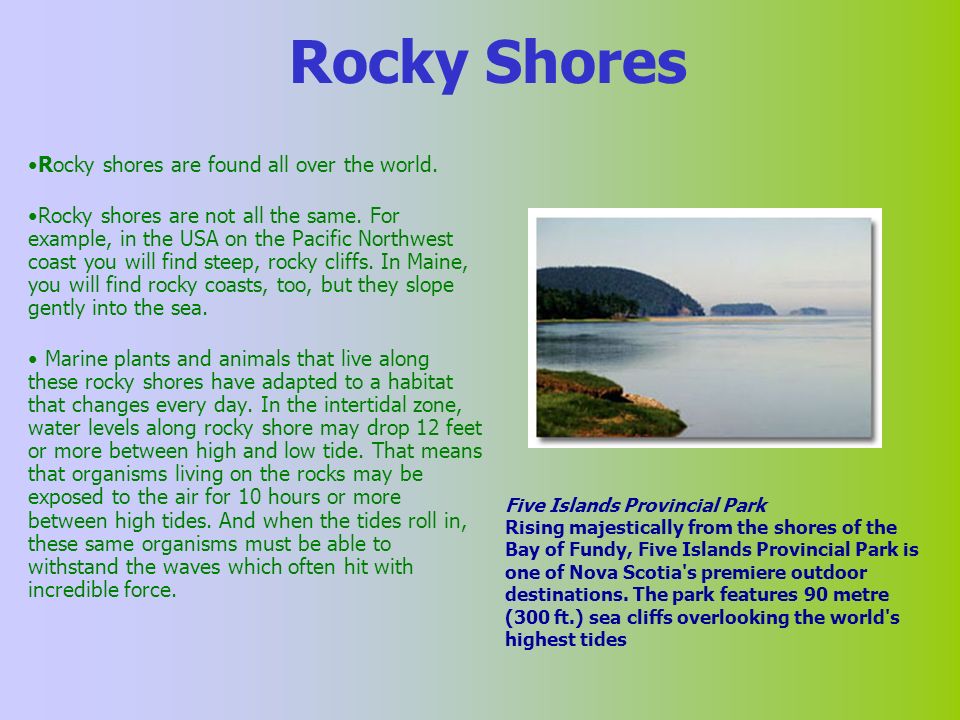 Rocky Shores

•Rocky shores are found all over the world.

•Rocky shores are not all the same. For example, in the USA on the Pacific Northwest coast you will find steep, rocky cliffs. In Maine, you will find rocky coasts, too, but they slope gently into the sea.

• Marine plants and animals that live along these rocky shores have adapted to a habitat that changes every day. In the intertidal zone, water levels along rocky shore may drop 12 feet or more between high and low tide. That means that organisms living on the rocks may be exposed to the air for 10 hours or more between high tides. And when the tides roll in, these same organisms must be able to withstand the waves which often hit with incredible force.

Five Islands Provincial Park
Rising majestically from the shores of the Bay of Fundy, Five Islands Provincial Park is one of Nova Scotia's premiere outdoor destinations. The park features 90 metre (300 ft.) sea cliffs overlooking the world's highest tides